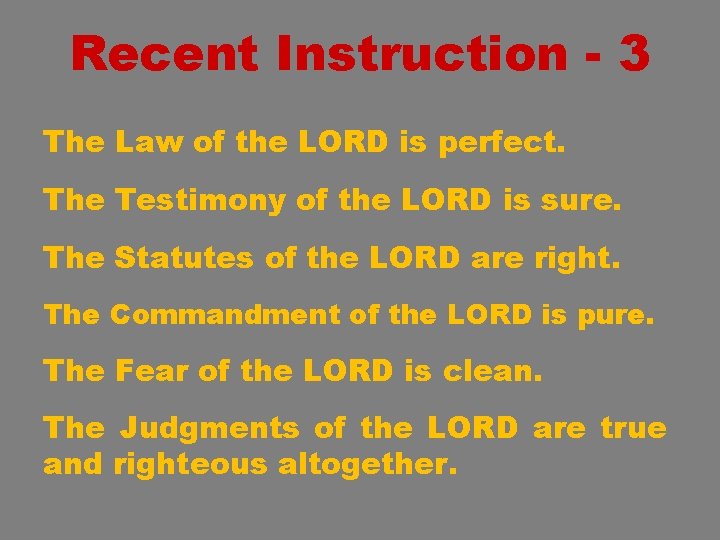 Recent Instruction - 3

The Law of the LORD is perfect.

The Testimony of the LORD is sure.

The Statutes of the LORD are right.

The Commandment of the LORD is pure.

The Fear of the LORD is clean.

The Judgments of the LORD are true and righteous altogether.